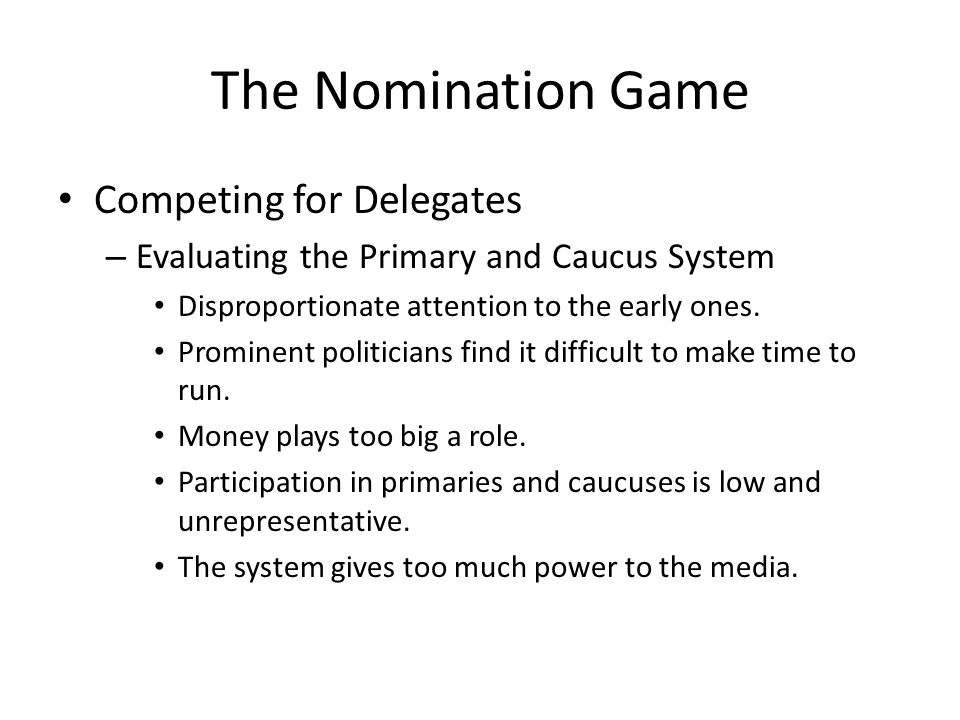 The Nomination Game

• Competing for Delegates
– Evaluating the Primary and Caucus System
• Disproportionate attention to the early ones.
• Prominent politicians find it difficult to make time to run.
• Money plays too big a role.
• Participation in primaries and caucuses is low and unrepresentative.
• The system gives too much power to the media.